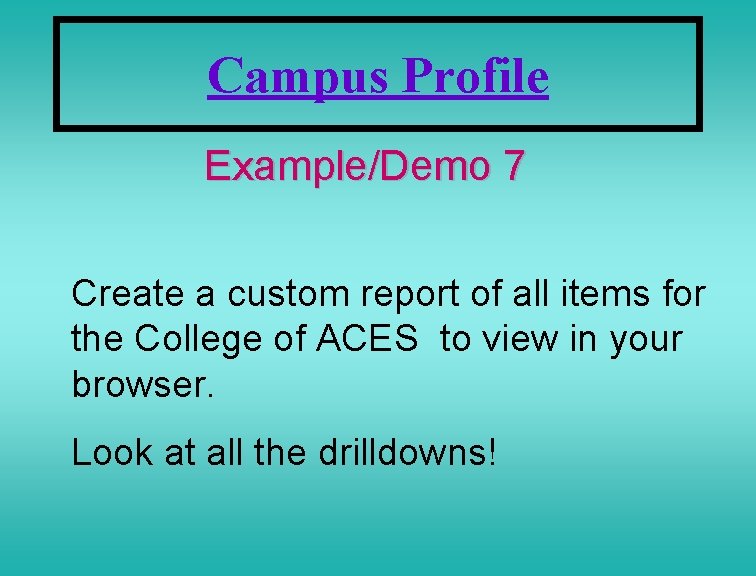 Campus Profile

Example/Demo 7

Create a custom report of all items for the College of ACES  to view in your browser.

Look at all the drilldowns!